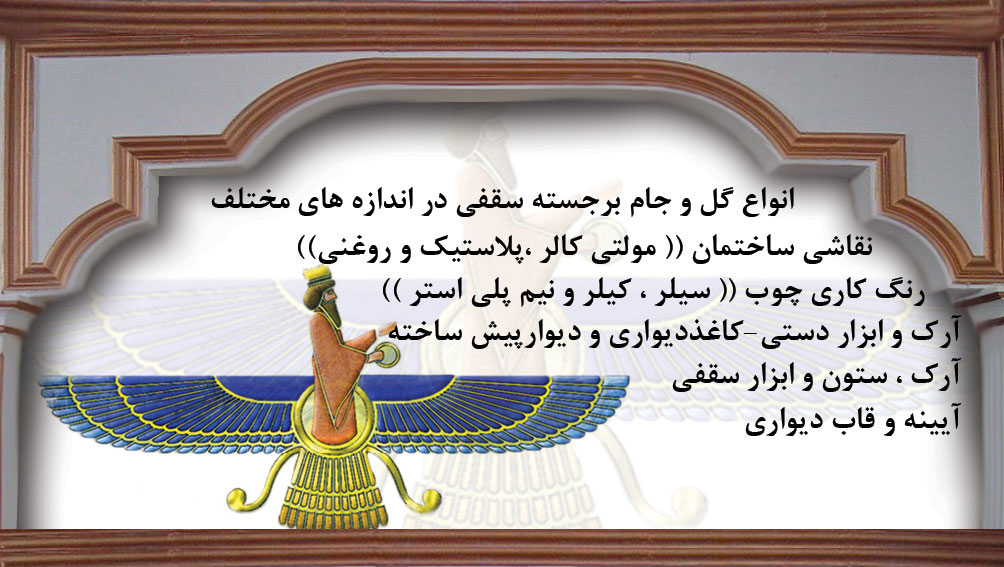 انواع گل و جام برجسته سقفی در اندازه های مختلف
نقاشی ساختمان (( مولتی کالر ،پلاستیک و روغنی))
رنگ کاری چوب (( سیلر ، کیلر و نیم پلی استر ))
آرک و ابزار دستی-کاغذدیواری و دیوارپیش ساخته
آرک ، ستون و ابزار سقفی
آیینه و قاب دیواری